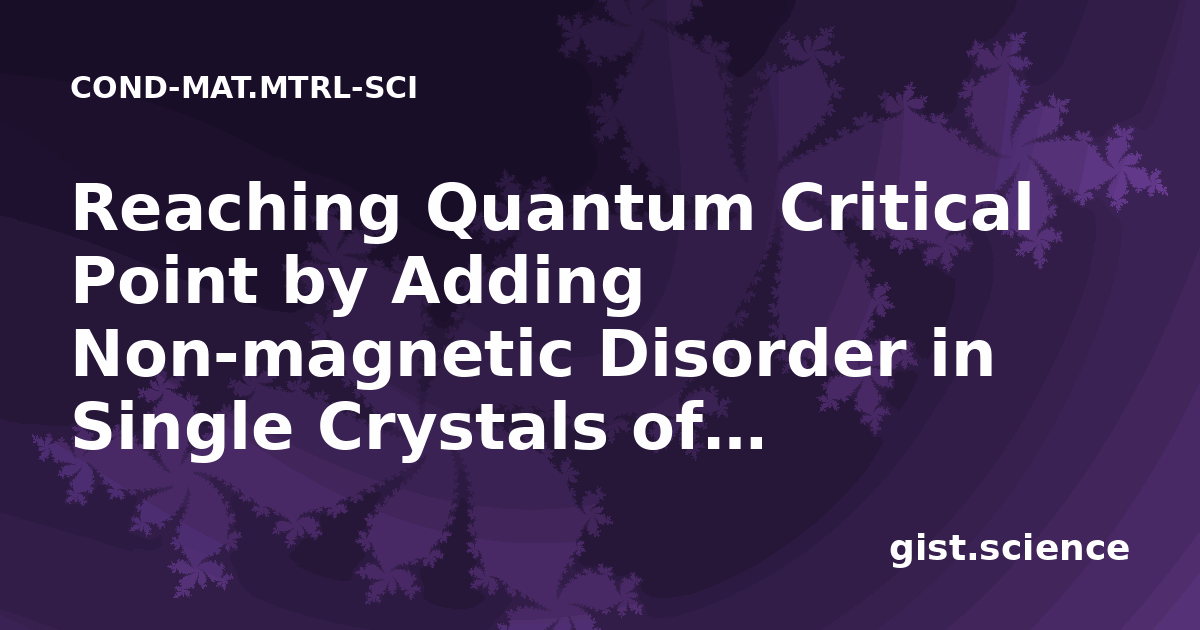 COND-MAT.MTRL-SCI

Reaching Quantum Critical Point by Adding Non-magnetic Disorder in Single Crystals of...

gist.science